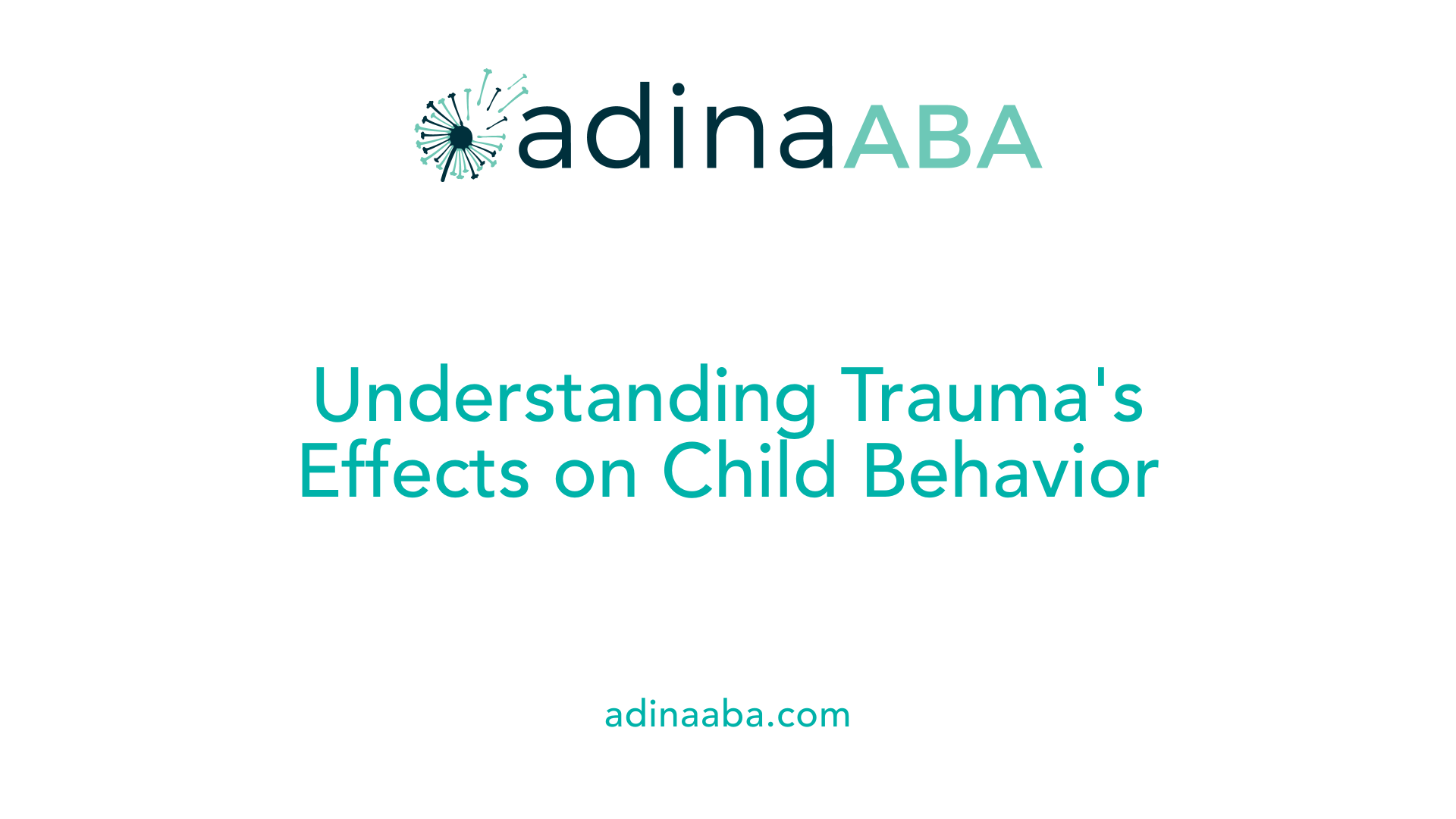 adinaABA

Understanding Trauma's Effects on Child Behavior

adinaaba.com